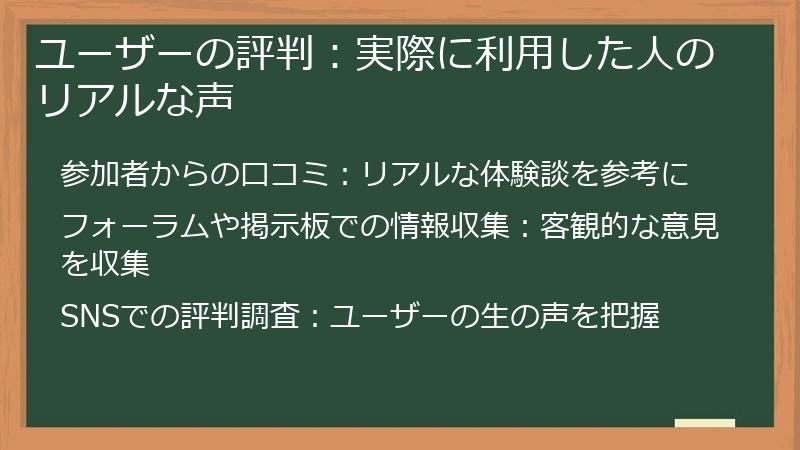 ユーザーの評判：実際に利用した人のリアルな声

参加者からの口コミ：リアルな体験談を参考に

フォーラムや掲示板での情報収集：客観的な意見を収集

SNSでの評判調査：ユーザーの生の声を把握